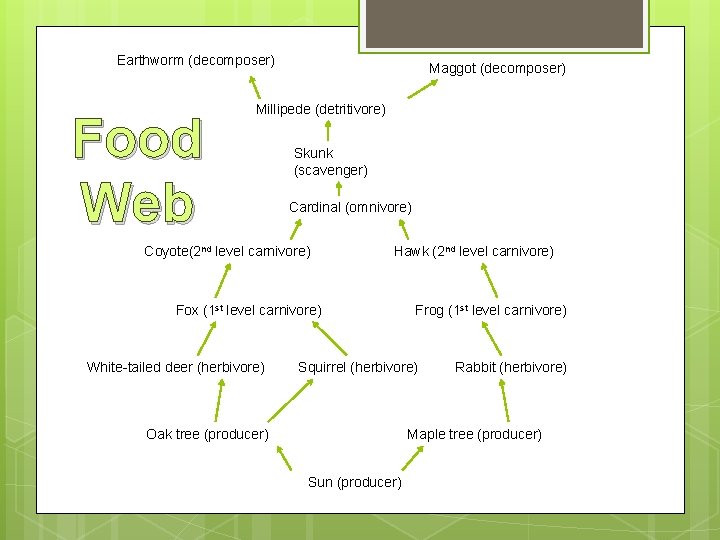 Earthworm (decomposer)

Maggot (decomposer)

Millipede (detritivore)

Food Web

Skunk
(scavenger)

Cardinal (omnivore)

Coyote(2$^{nd}$ level carnivore)

Hawk (2$^{nd}$ level carnivore)

Fox (1$^{st}$ level carnivore)

Frog (1$^{st}$ level carnivore)

White-tailed deer (herbivore)

Squirrel (herbivore)

Rabbit (herbivore)

Oak tree (producer)

Maple tree (producer)

Sun (producer)